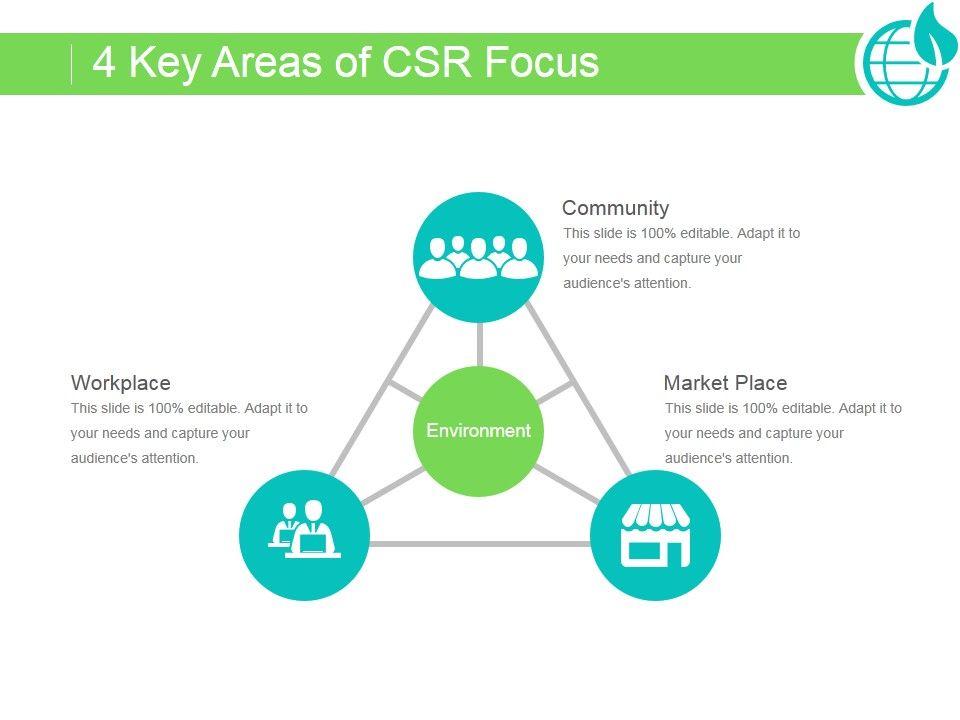 4 Key Areas of CSR Focus

Community
This slide is 100% editable. Adapt it to your needs and capture your audience's attention.

Workplace
This slide is 100% editable. Adapt it to your needs and capture your audience's attention.

Environment

Market Place
This slide is 100% editable. Adapt it to your needs and capture your audience's attention.